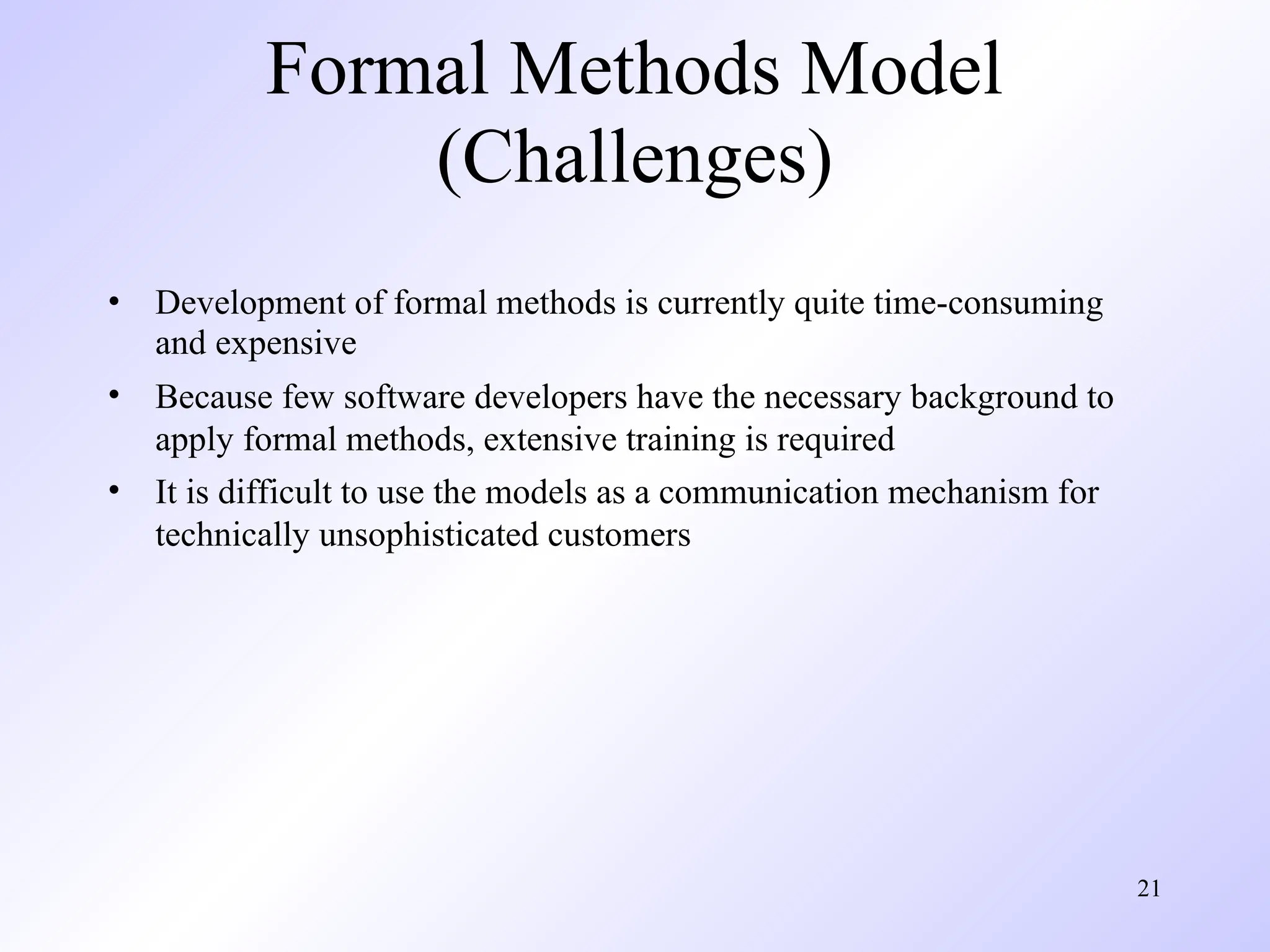 Formal Methods Model
(Challenges)

• Development of formal methods is currently quite time-consuming and expensive

• Because few software developers have the necessary background to apply formal methods, extensive training is required

• It is difficult to use the models as a communication mechanism for technically unsophisticated customers

21